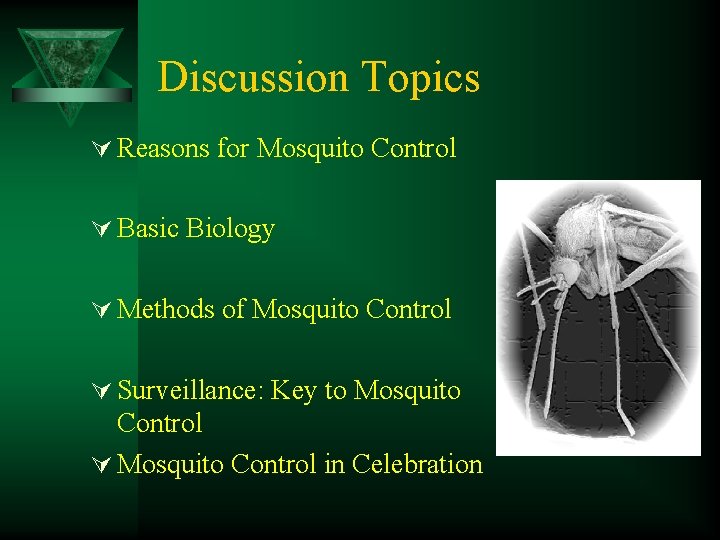 Discussion Topics

Reasons for Mosquito Control

Basic Biology

Methods of Mosquito Control

Surveillance: Key to Mosquito Control

Mosquito Control in Celebration